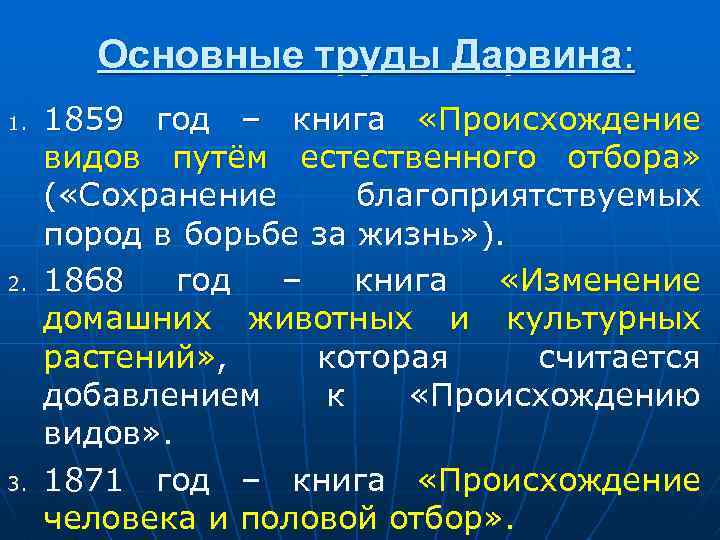 Основные труды Дарвина:

1. 1859 год – книга «Происхождение видов путём естественного отбора» («Сохранение благоприятствуемых пород в борьбе за жизнь»).

2. 1868 год – книга «Изменение домашних животных и культурных растений», которая считается добавлением к «Происхождению видов».

3. 1871 год – книга «Происхождение человека и половой отбор».